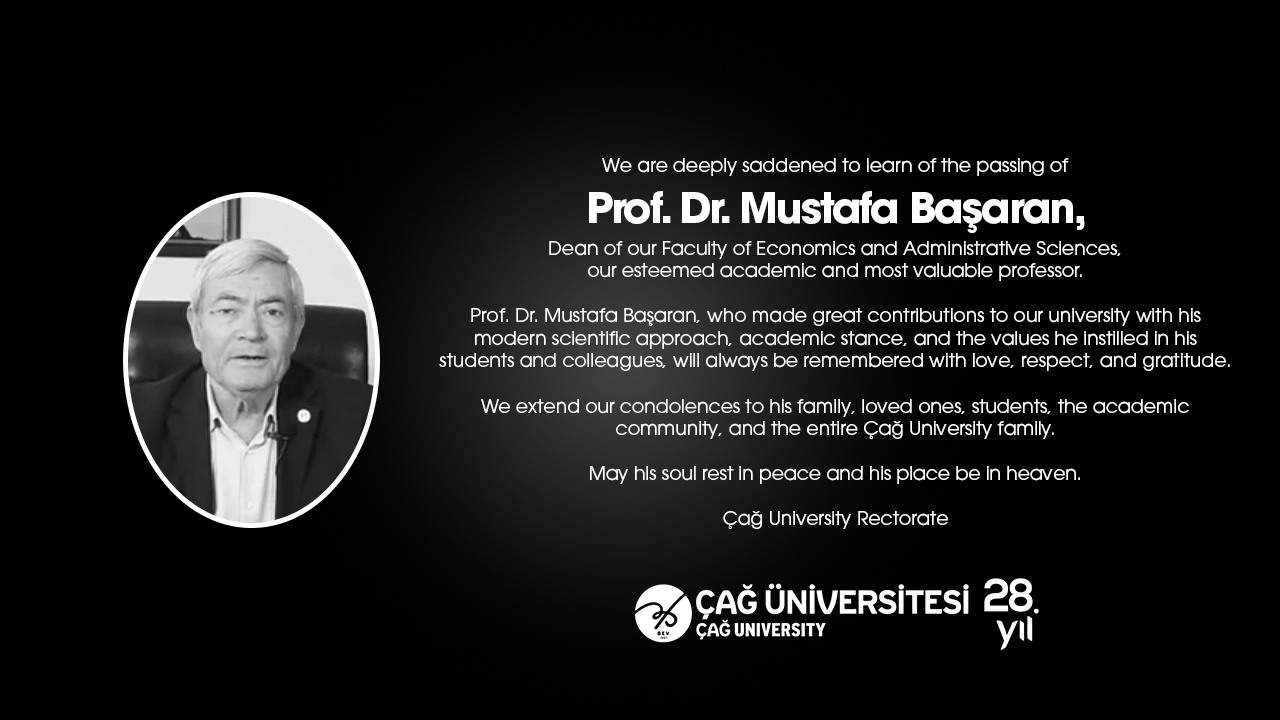 We are deeply saddened to learn of the passing of

Prof. Dr. Mustafa Başaran,

Dean of our Faculty of Economics and Administrative Sciences, our esteemed academic and most valuable professor.

Prof. Dr. Mustafa Başaran, who made great contributions to our university with his modern scientific approach, academic stance, and the values he instilled in his students and colleagues, will always be remembered with love, respect, and gratitude.

We extend our condolences to his family, loved ones, students, the academic community, and the entire Çağ University family.

May his soul rest in peace and his place be in heaven.

Çağ University Rectorate

ÇAĞ ÜNİVERSİTESİ
ÇAĞ UNIVERSITY
28. yıl